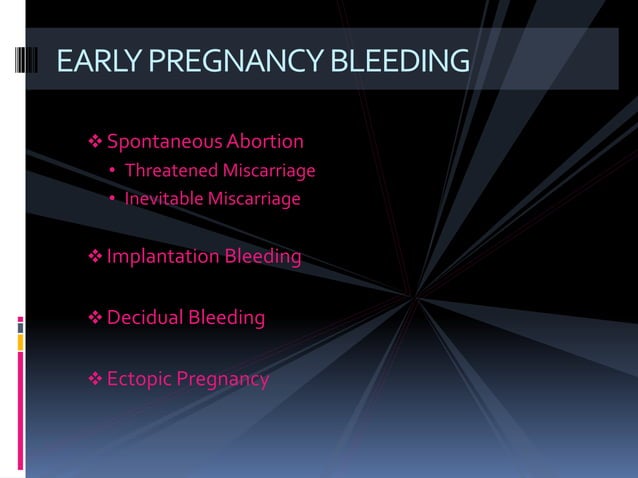 EARLY PREGNANCY BLEEDING

❖ Spontaneous Abortion
• Threatened Miscarriage
• Inevitable Miscarriage

❖ Implantation Bleeding

❖ Decidual Bleeding

❖ Ectopic Pregnancy